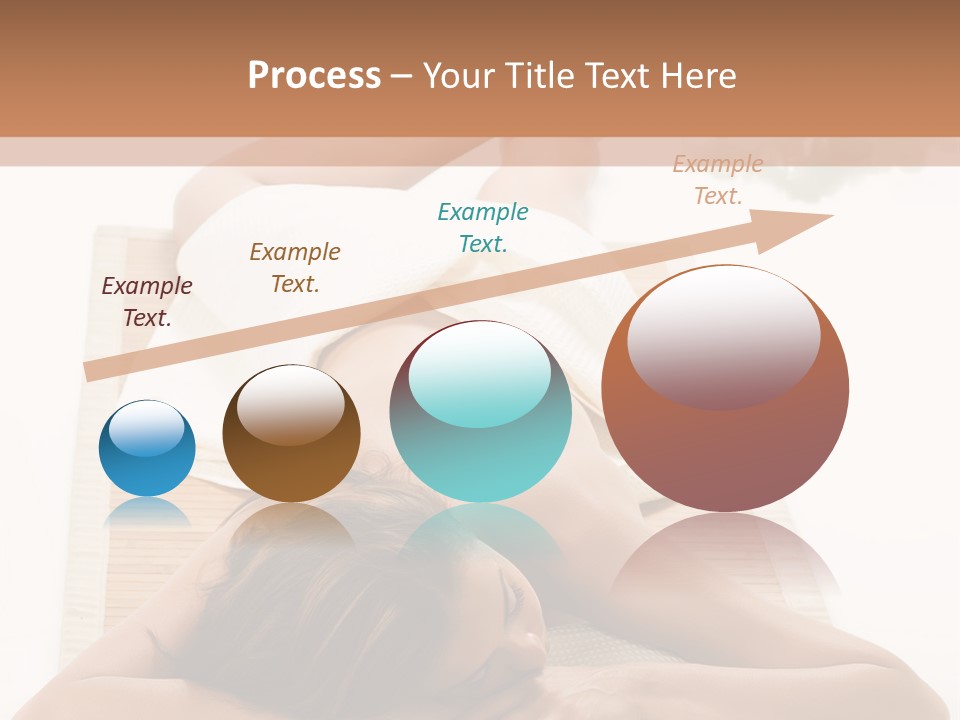 Process – Your Title Text Here

Example Text.

Example Text.

Example Text.

Example Text.